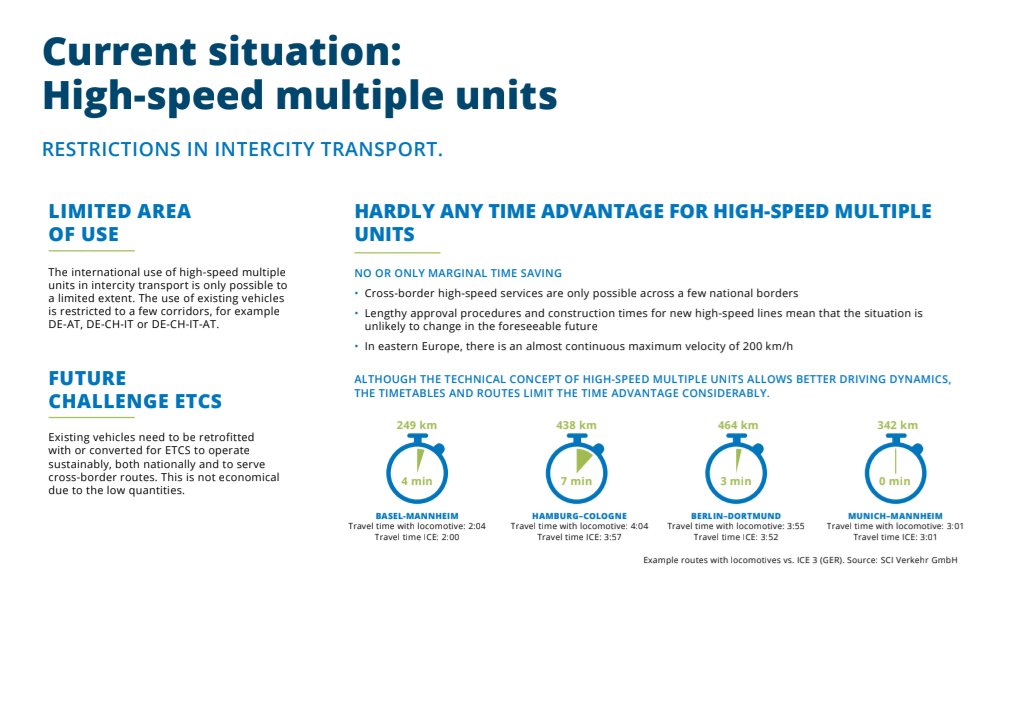 Current situation:
High-speed multiple units

RESTRICTIONS IN INTERCITY TRANSPORT.

LIMITED AREA OF USE

The international use of high-speed multiple units in intercity transport is only possible to a limited extent. The use of existing vehicles is restricted to a few corridors, for example DE-AT, DE-CH-IT or DE-CH-IT-AT.

FUTURE CHALLENGE ETCS

Existing vehicles need to be retrofitted with or converted for ETCS to operate sustainably, both nationally and to serve cross-border routes. This is not economical due to the low quantities.

HARDLY ANY TIME ADVANTAGE FOR HIGH-SPEED MULTIPLE UNITS

NO OR ONLY MARGINAL TIME SAVING

• Cross-border high-speed services are only possible across a few national borders
• Lengthy approval procedures and construction times for new high-speed lines mean that the situation is unlikely to change in the foreseeable future
• In eastern Europe, there is an almost continuous maximum velocity of 200 km/h

ALTHOUGH THE TECHNICAL CONCEPT OF HIGH-SPEED MULTIPLE UNITS ALLOWS BETTER DRIVING DYNAMICS, THE TIMETABLES AND ROUTES LIMIT THE TIME ADVANTAGE CONSIDERABLY.

249 km
4 min
BASEL–MANNHEIM
Travel time with locomotive: 2:04
Travel time ICE: 2:00

438 km
7 min
HAMBURG–COLOGNE
Travel time with locomotive: 4:04
Travel time ICE: 3:57

464 km
3 min
BERLIN–DORTMUND
Travel time with locomotive: 3:55
Travel time ICE: 3:52

342 km
0 min
MUNICH–MANNHEIM
Travel time with locomotive: 3:01
Travel time ICE: 3:01

Example routes with locomotives vs. ICE 3 (GER). Source: SCI Verkehr GmbH